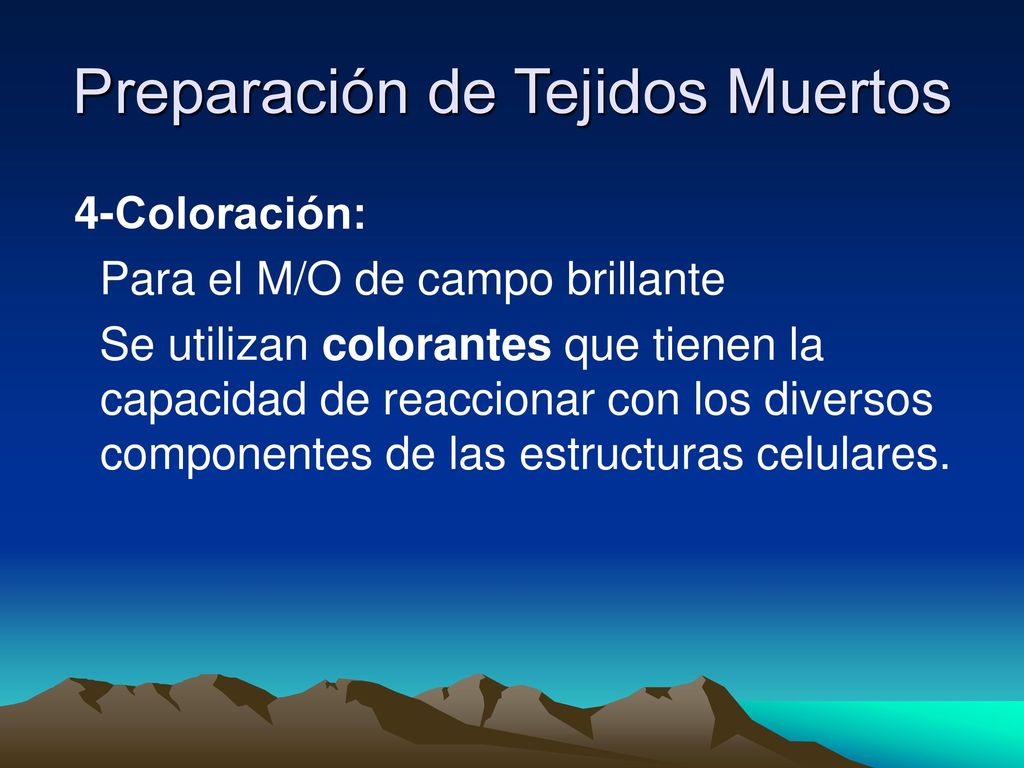 Preparación de Tejidos Muertos

4-Coloración:

Para el M/O de campo brillante

Se utilizan colorantes que tienen la capacidad de reaccionar con los diversos componentes de las estructuras celulares.